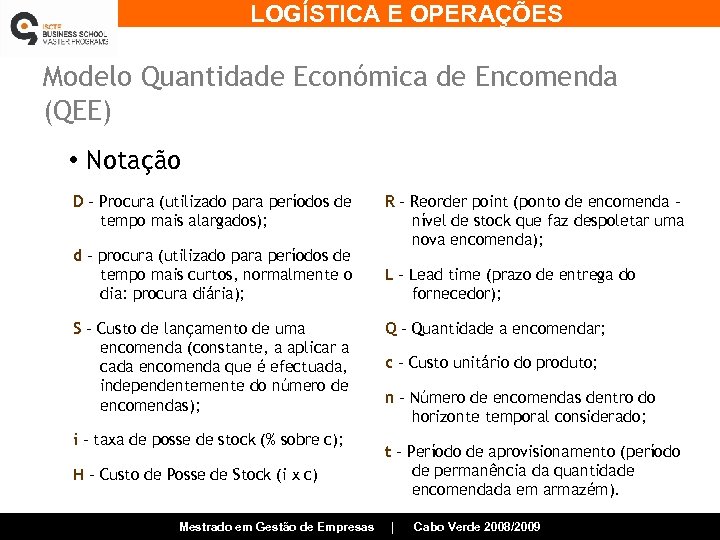 ISCTE BUSINESS SCHOOL MASTER PROGRAMS

LOGÍSTICA E OPERAÇÕES

Modelo Quantidade Económica de Encomenda (QEE)

• Notação

D - Procura (utilizado para períodos de tempo mais alargados);

d - procura (utilizado para períodos de tempo mais curtos, normalmente o dia: procura diária);

S - Custo de lançamento de uma encomenda (constante, a aplicar a cada encomenda que é efectuada, independentemente do número de encomendas);

i - taxa de posse de stock (% sobre c);

H - Custo de Posse de Stock (i x c)

R - Reorder point (ponto de encomenda - nível de stock que faz despoletar uma nova encomenda);

L - Lead time (prazo de entrega do fornecedor);

Q - Quantidade a encomendar;

c - Custo unitário do produto;

n - Número de encomendas dentro do horizonte temporal considerado;

t - Período de aprovisionamento (período de permanência da quantidade encomendada em armazém).

Mestrado em Gestão de Empresas | Cabo Verde 2008/2009